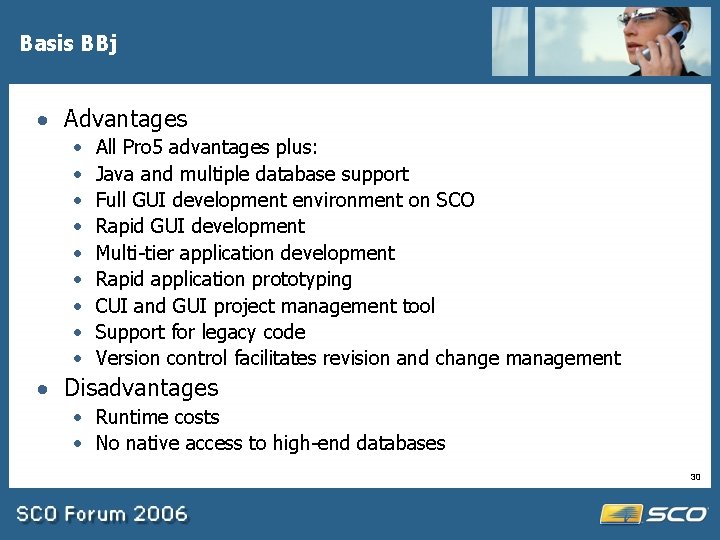 Basis BBj

- Advantages
  - All Pro5 advantages plus:
  - Java and multiple database support
  - Full GUI development environment on SCO
  - Rapid GUI development
  - Multi-tier application development
  - Rapid application prototyping
  - CUI and GUI project management tool
  - Support for legacy code
  - Version control facilitates revision and change management
- Disadvantages
  - Runtime costs
  - No native access to high-end databases

30

SCO Forum 2006

SCO